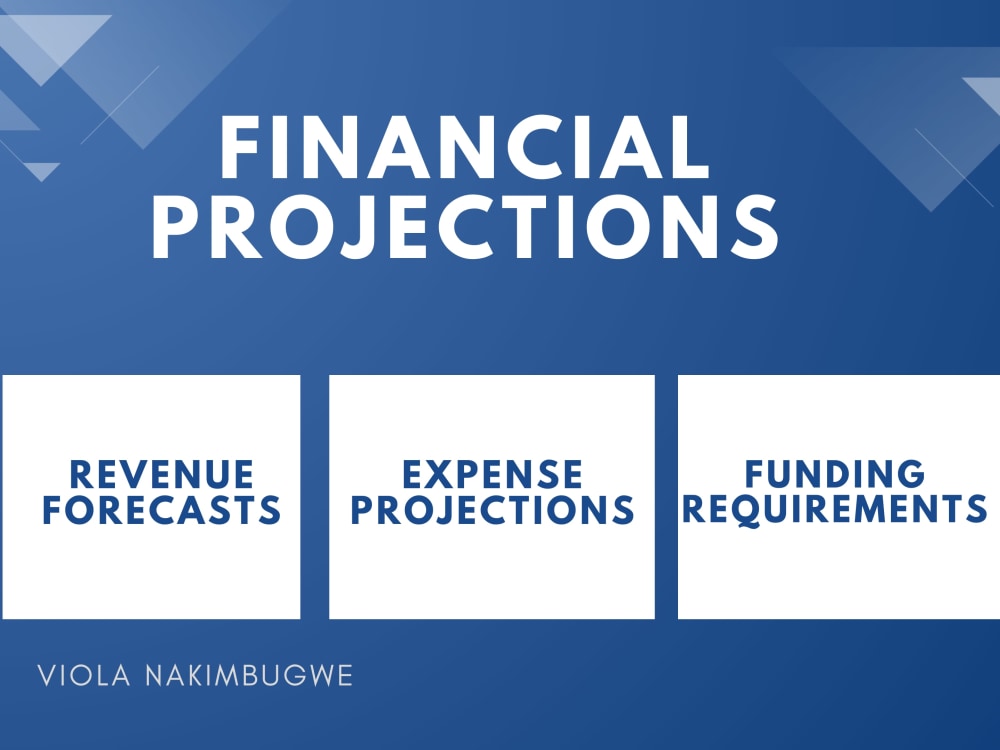 FINANCIAL PROJECTIONS

REVENUE FORECASTS

EXPENSE PROJECTIONS

FUNDING REQUIREMENTS

VIOLA NAKIMBUGWE